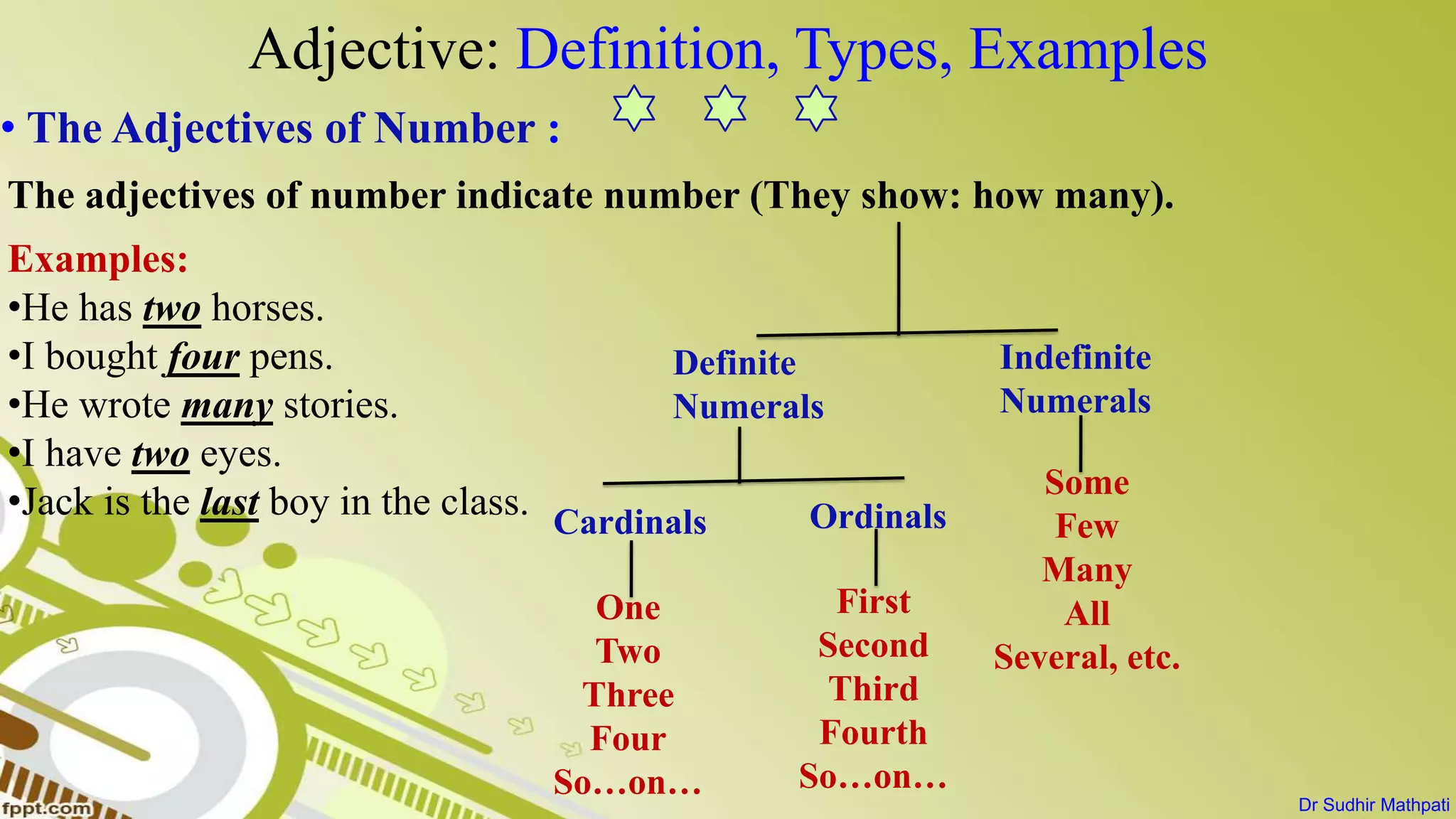 Adjective: Definition, Types, Examples

• The Adjectives of Number :

The adjectives of number indicate number (They show: how many).

Examples:
•He has two horses.
•I bought four pens.
•He wrote many stories.
•I have two eyes.
•Jack is the last boy in the class.

Definite Numerals

Indefinite Numerals

Cardinals

Ordinals

One
Two
Three
Four
So…on…

First
Second
Third
Fourth
So…on…

Some
Few
Many
All
Several, etc.

fppt.com

Dr Sudhir Mathpati